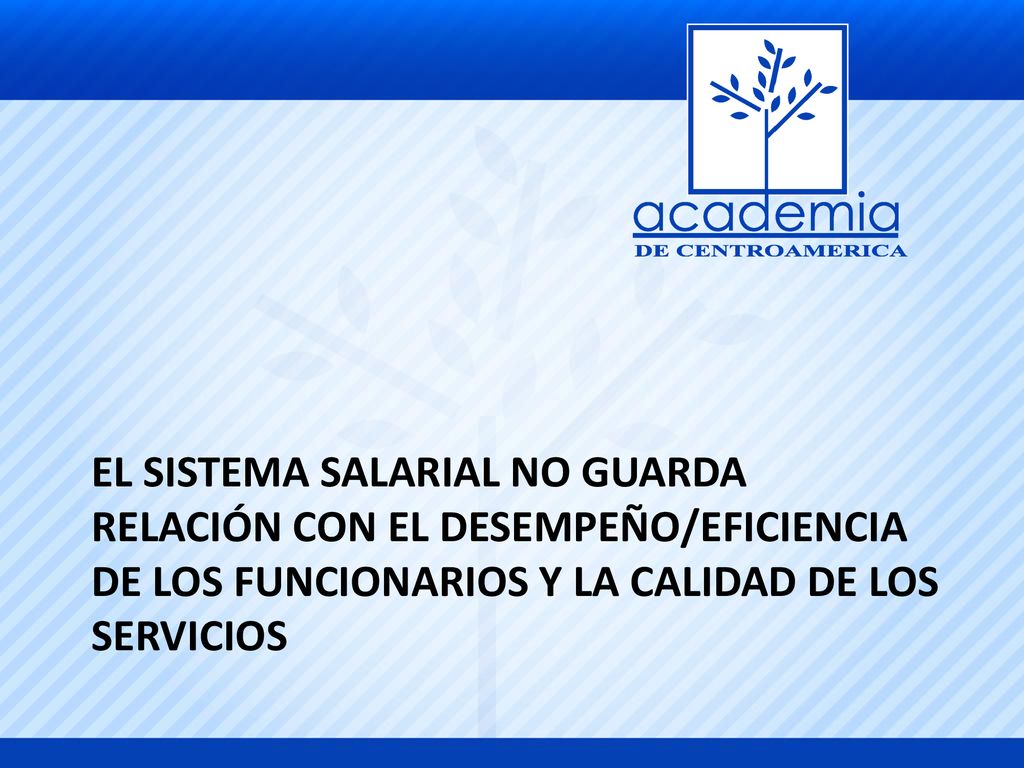 academia
DE CENTROAMERICA

EL SISTEMA SALARIAL NO GUARDA RELACIÓN CON EL DESEMPEÑO/EFICIENCIA DE LOS FUNCIONARIOS Y LA CALIDAD DE LOS SERVICIOS